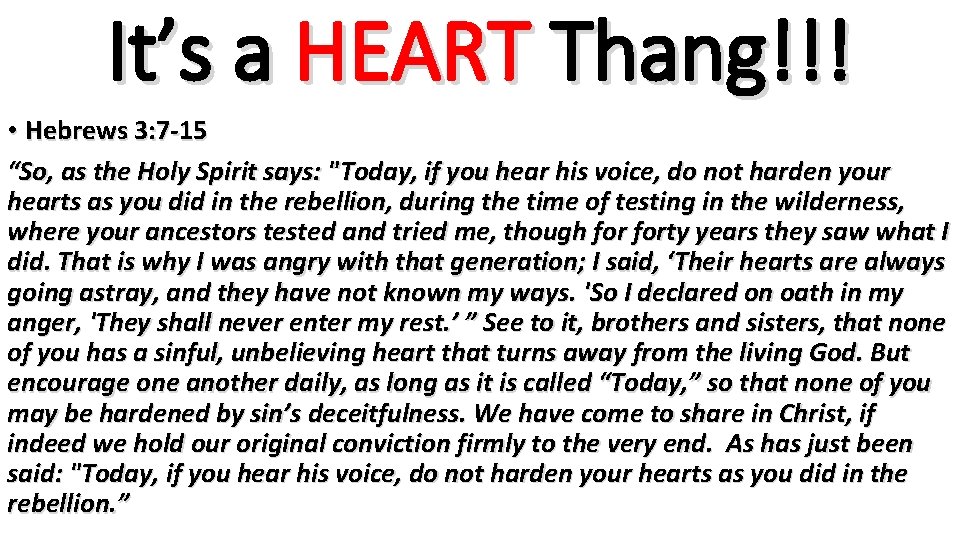 It's a HEART Thang!!!

• Hebrews 3:7-15

"So, as the Holy Spirit says: "Today, if you hear his voice, do not harden your hearts as you did in the rebellion, during the time of testing in the wilderness, where your ancestors tested and tried me, though for forty years they saw what I did. That is why I was angry with that generation; I said, 'Their hearts are always going astray, and they have not known my ways. 'So I declared on oath in my anger, 'They shall never enter my rest.' " See to it, brothers and sisters, that none of you has a sinful, unbelieving heart that turns away from the living God. But encourage one another daily, as long as it is called "Today," so that none of you may be hardened by sin's deceitfulness. We have come to share in Christ, if indeed we hold our original conviction firmly to the very end. As has just been said: "Today, if you hear his voice, do not harden your hearts as you did in the rebellion."